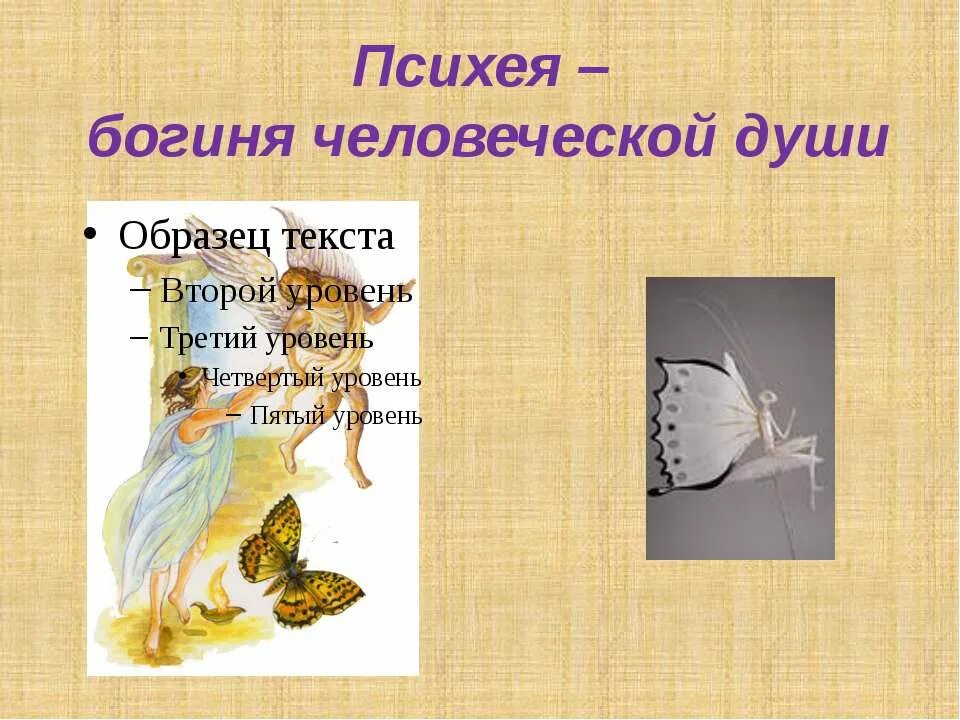 Психея –
богиня человеческой души

• Образец текста
– Второй уровень
– Третий уровень
• Четвертый уровень
– Пятый уровень